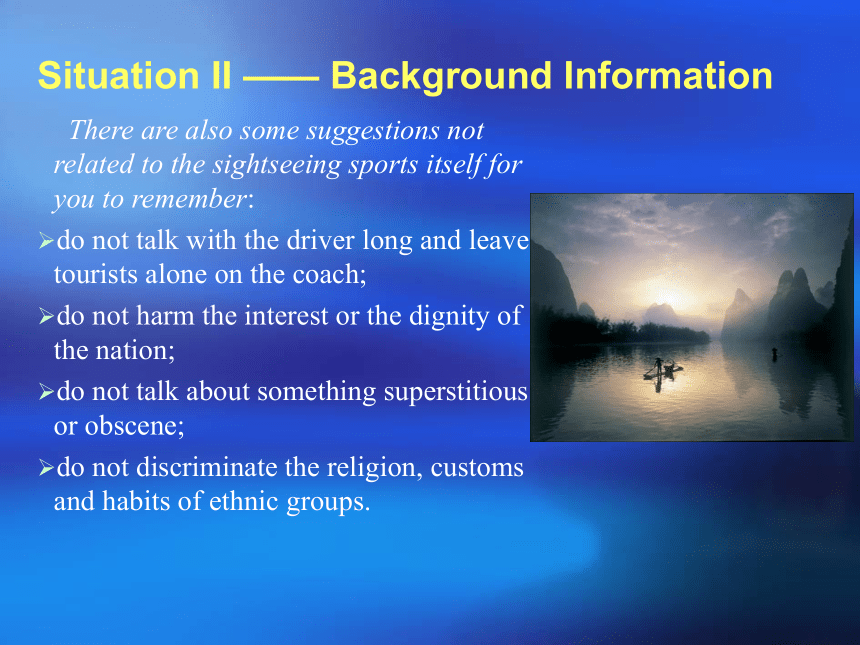 Situation II —— Background Information

There are also some suggestions not related to the sightseeing sports itself for you to remember:

➢do not talk with the driver long and leave tourists alone on the coach;

➢do not harm the interest or the dignity of the nation;

➢do not talk about something superstitious or obscene;

➢do not discriminate the religion, customs and habits of ethnic groups.